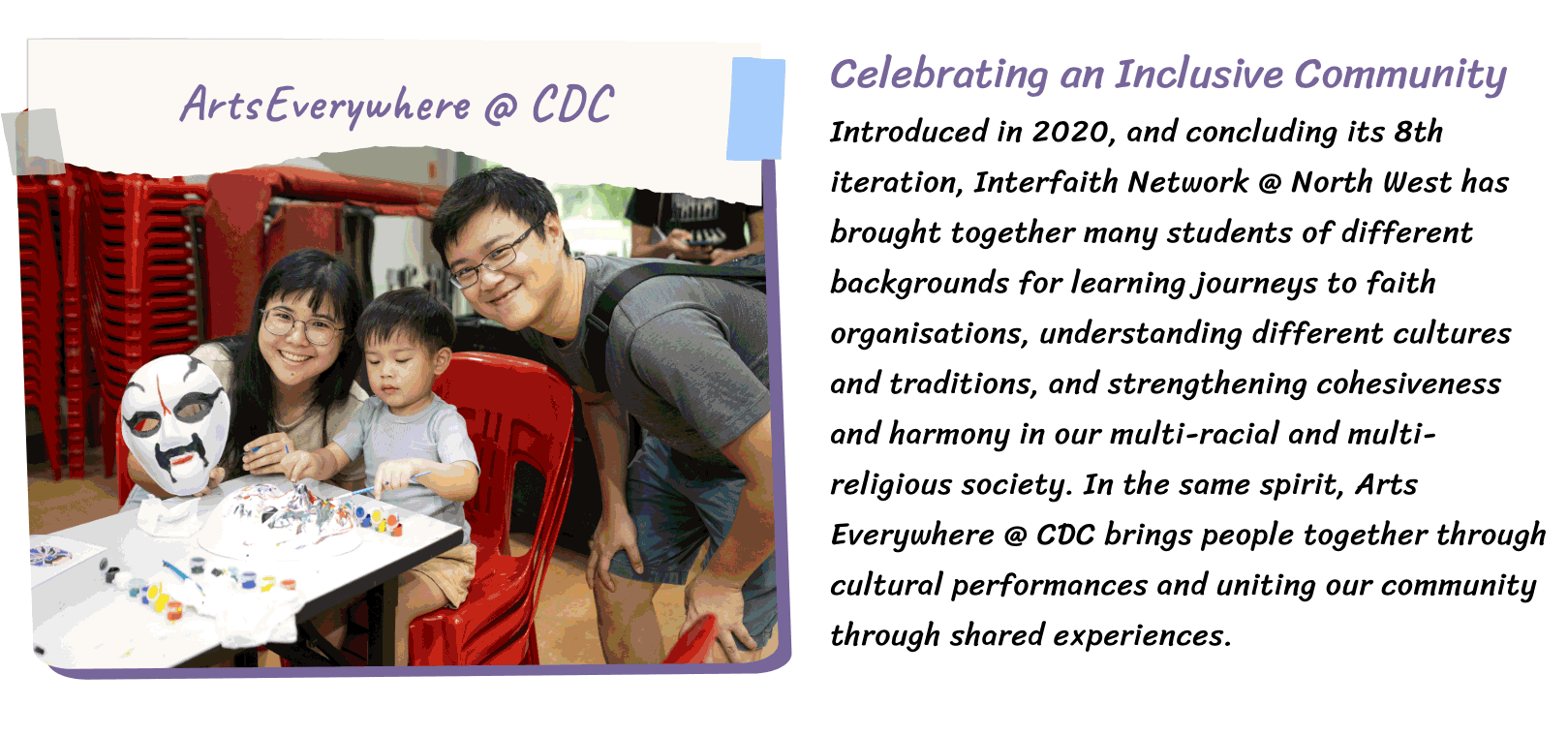 ArtsEverywhere @ CDC

Celebrating an Inclusive Community

Introduced in 2020, and concluding its 8th iteration, Interfaith Network @ North West has brought together many students of different backgrounds for learning journeys to faith organisations, understanding different cultures and traditions, and strengthening cohesiveness and harmony in our multi-racial and multi-religious society. In the same spirit, Arts Everywhere @ CDC brings people together through cultural performances and uniting our community through shared experiences.